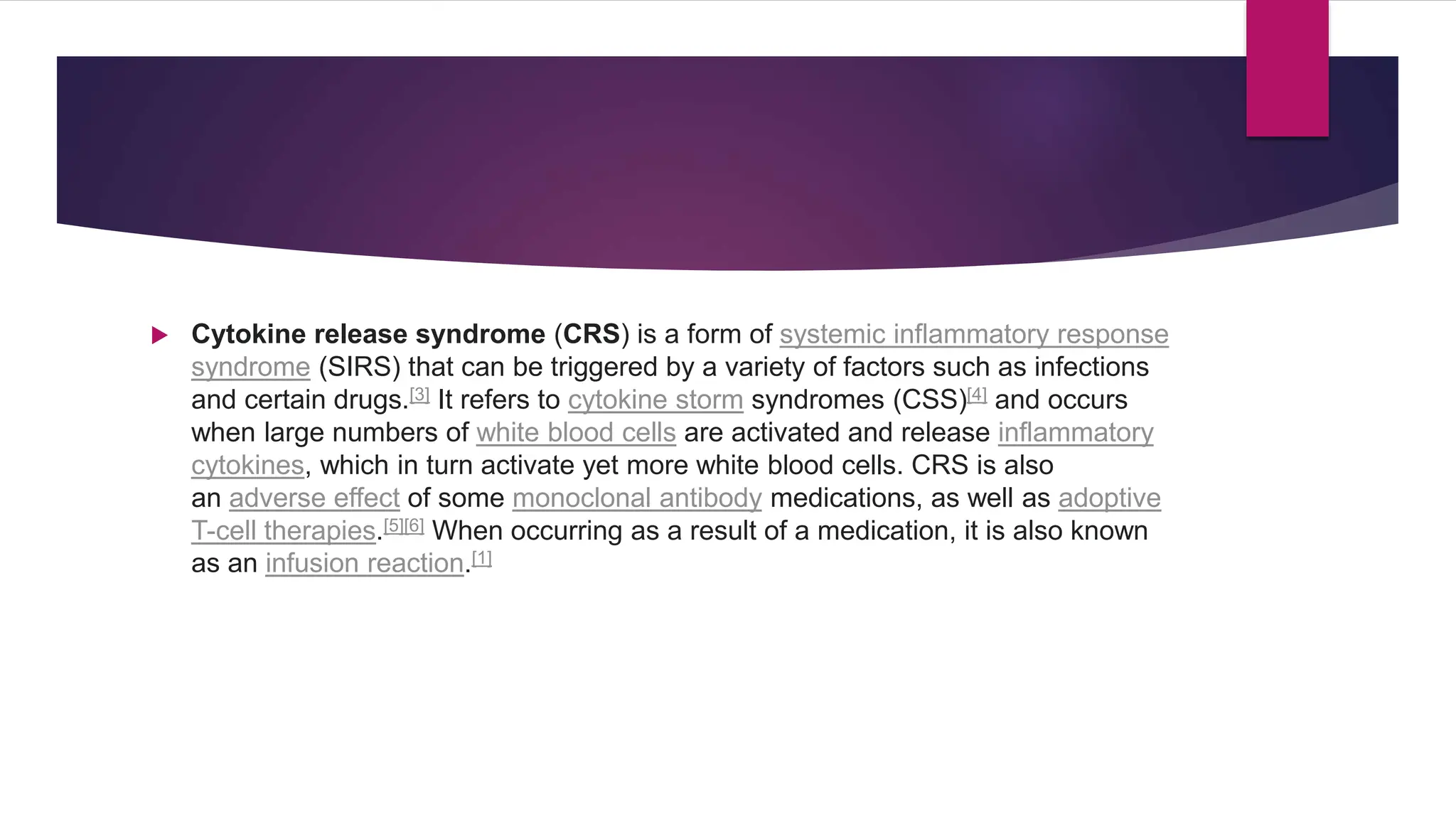 Cytokine release syndrome (CRS) is a form of systemic inflammatory response syndrome (SIRS) that can be triggered by a variety of factors such as infections and certain drugs.[3] It refers to cytokine storm syndromes (CSS)[4] and occurs when large numbers of white blood cells are activated and release inflammatory cytokines, which in turn activate yet more white blood cells. CRS is also an adverse effect of some monoclonal antibody medications, as well as adoptive T-cell therapies.[5][6] When occurring as a result of a medication, it is also known as an infusion reaction.[1]